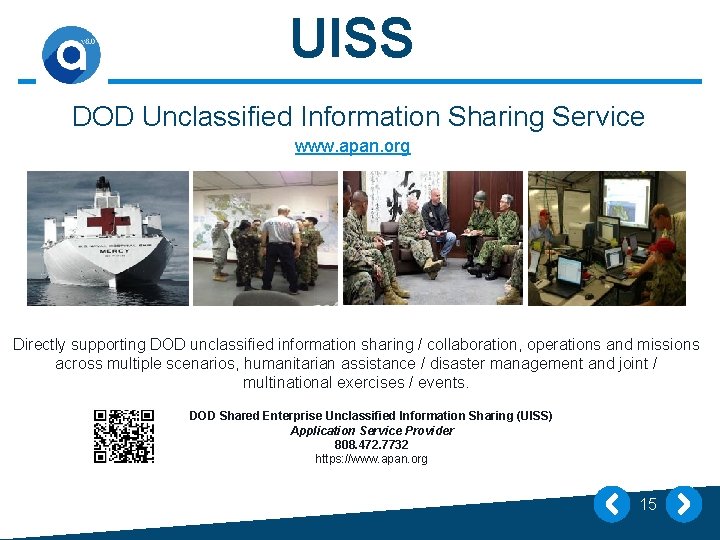 UISS

DOD Unclassified Information Sharing Service

www.apan.org

MERCY

Directly supporting DOD unclassified information sharing / collaboration, operations and missions across multiple scenarios, humanitarian assistance / disaster management and joint / multinational exercises / events.

DOD Shared Enterprise Unclassified Information Sharing (UISS)
Application Service Provider
808.472.7732
https://www.apan.org

15